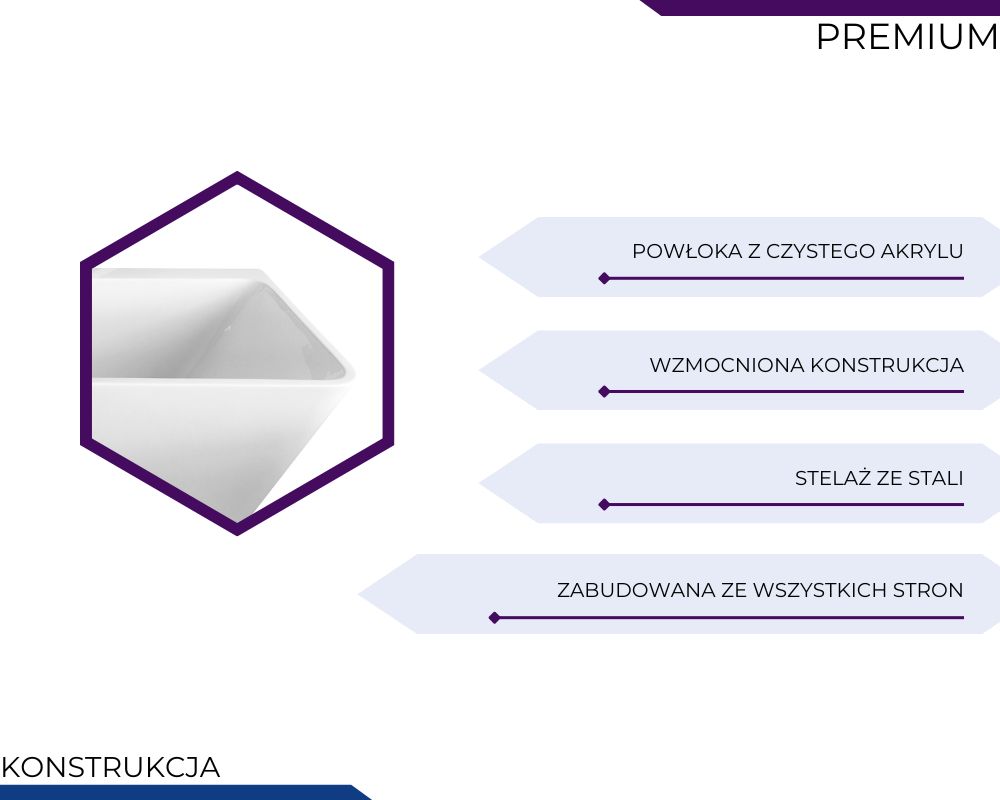 PREMIUM

POWŁOKA Z CZYSTEGO AKRYLU

WZMOCNIONA KONSTRUKCJA

STELAŻ ZE STALI

ZABUDOWANA ZE WSZYSTKICH STRON

KONSTRUKCJA